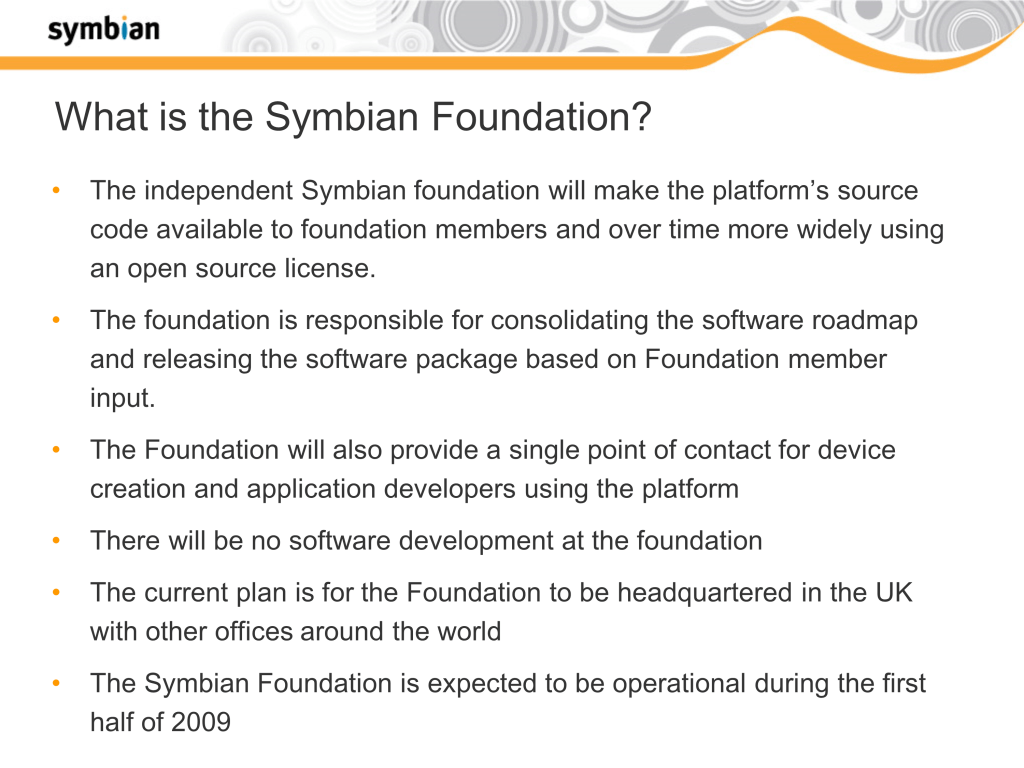 symbian

What is the Symbian Foundation?

• The independent Symbian foundation will make the platform’s source code available to foundation members and over time more widely using an open source license.

• The foundation is responsible for consolidating the software roadmap and releasing the software package based on Foundation member input.

• The Foundation will also provide a single point of contact for device creation and application developers using the platform

• There will be no software development at the foundation

• The current plan is for the Foundation to be headquartered in the UK with other offices around the world

• The Symbian Foundation is expected to be operational during the first half of 2009